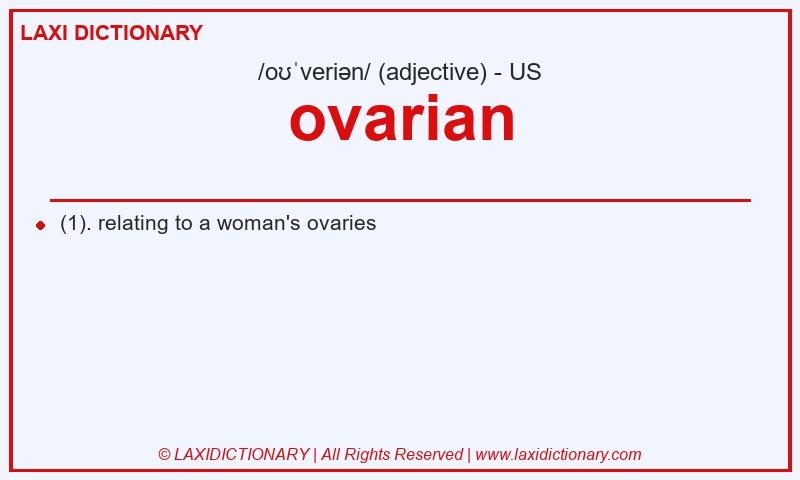 LAXI DICTIONARY

/oʊˈveriən/ (adjective) - US

ovarian

(1). relating to a woman's ovaries

© LAXIDICTIONARY | All Rights Reserved | www.laxidictionary.com